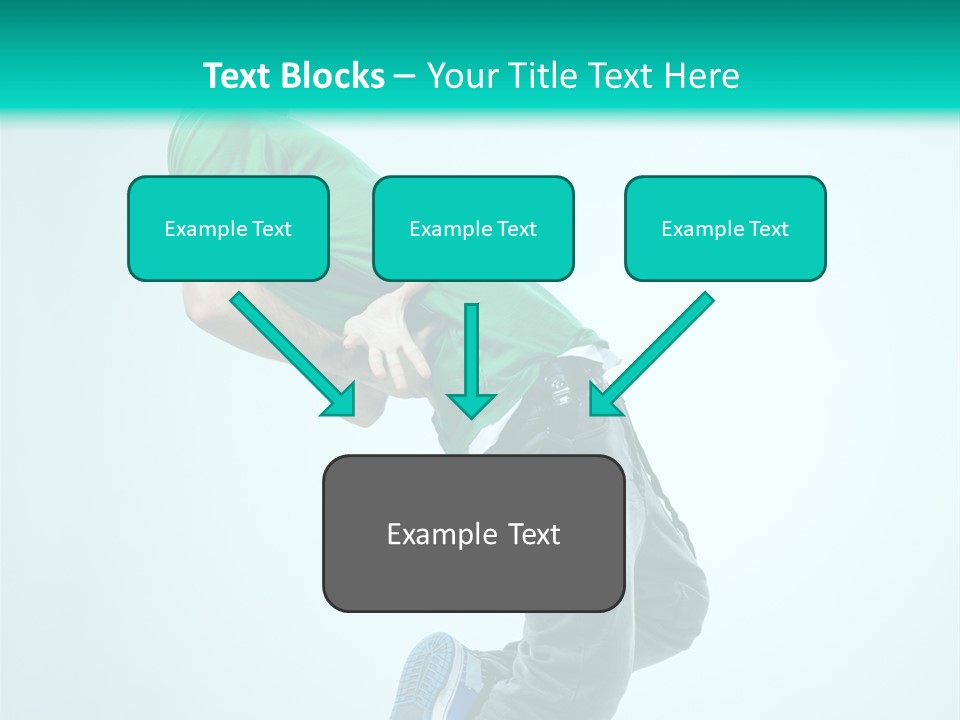 Text Blocks – Your Title Text Here

Example Text

Example Text

Example Text

Example Text